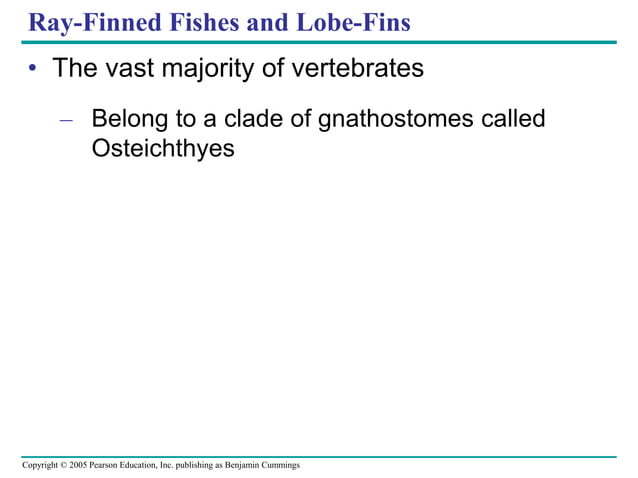 Ray-Finned Fishes and Lobe-Fins

• The vast majority of vertebrates

– Belong to a clade of gnathostomes called Osteichthyes

Copyright © 2005 Pearson Education, Inc. publishing as Benjamin Cummings